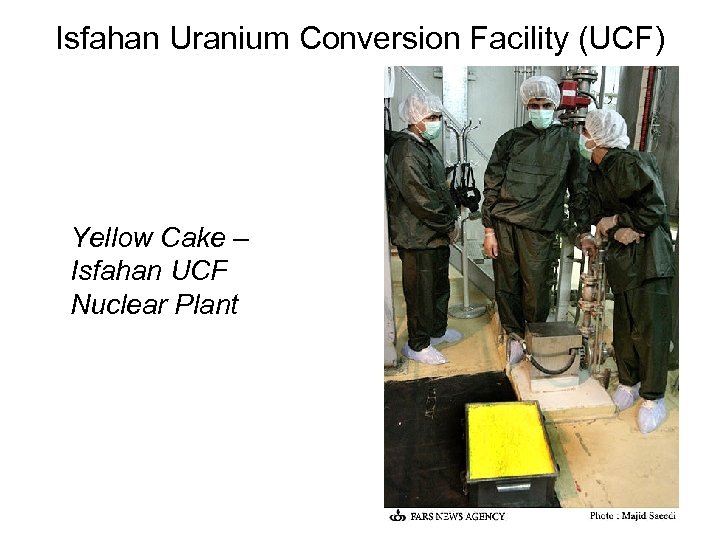 Isfahan Uranium Conversion Facility (UCF)

Yellow Cake – Isfahan UCF Nuclear Plant

FARS NEWS AGENCY

Photo : Majid Saeedi